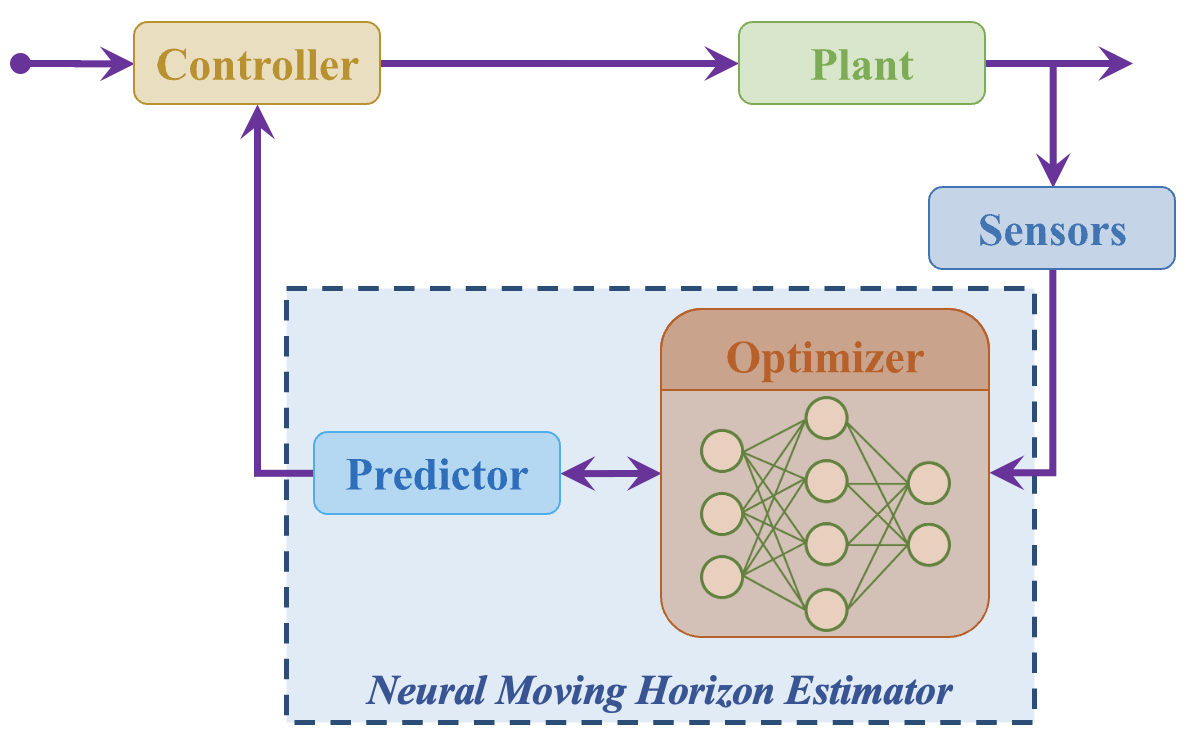 Controller

Plant

Sensors

Optimizer

Predictor

Neural Moving Horizon Estimator